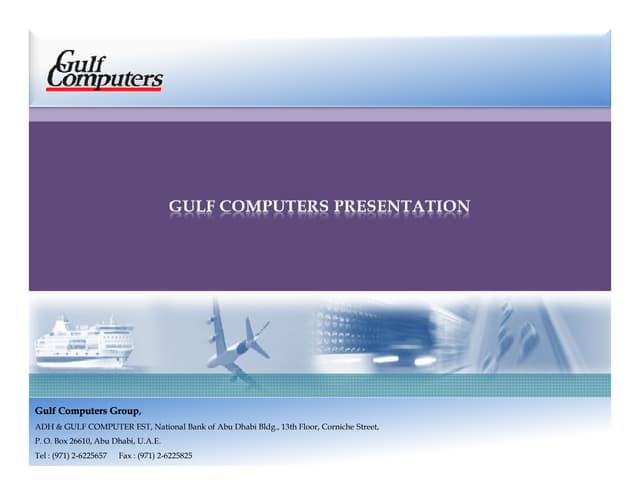 Gulf Computers

GULF COMPUTERS PRESENTATION

Gulf Computers Group,

ADH & GULF COMPUTER EST, National Bank of Abu Dhabi Bldg., 13th Floor, Corniche Street,

P. O. Box 26610, Abu Dhabi, U.A.E.

Tel : (971) 2-6225657 Fax : (971) 2-6225825